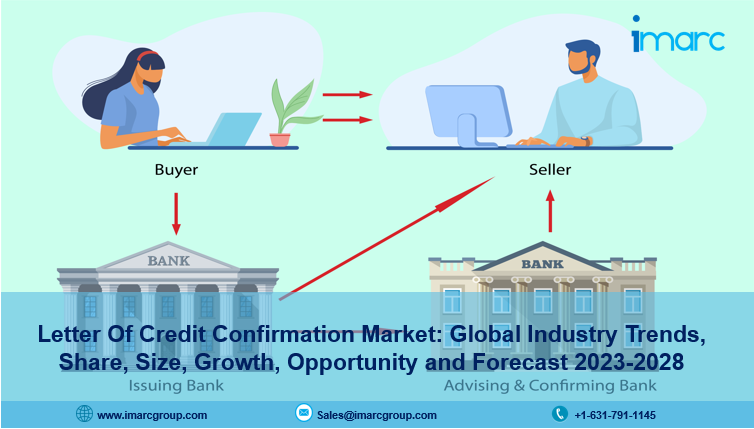 imarc

Buyer

Seller

BANK

BANK

Letter Of Credit Confirmation Market: Global Industry Trends, Share, Size, Growth, Opportunity and Forecast 2023-2028

Issuing Bank

Advising & Confirming Bank

www.imarcgroup.com

Sales@imarcgroup.com

+1-631-791-1145